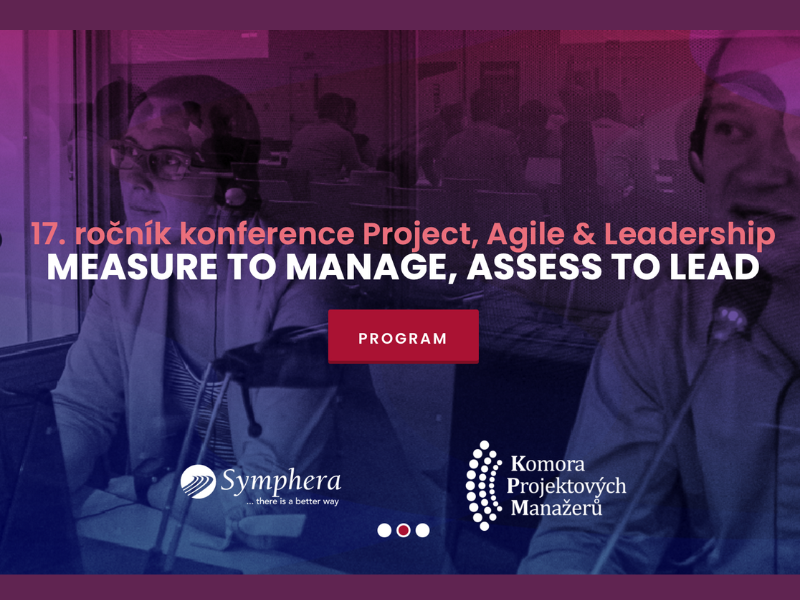 17. ročník konference Project, Agile & Leadership
MEASURE TO MANAGE, ASSESS TO LEAD

PROGRAM

Symphera
... there is a better way

Komora Projektových Manažerů